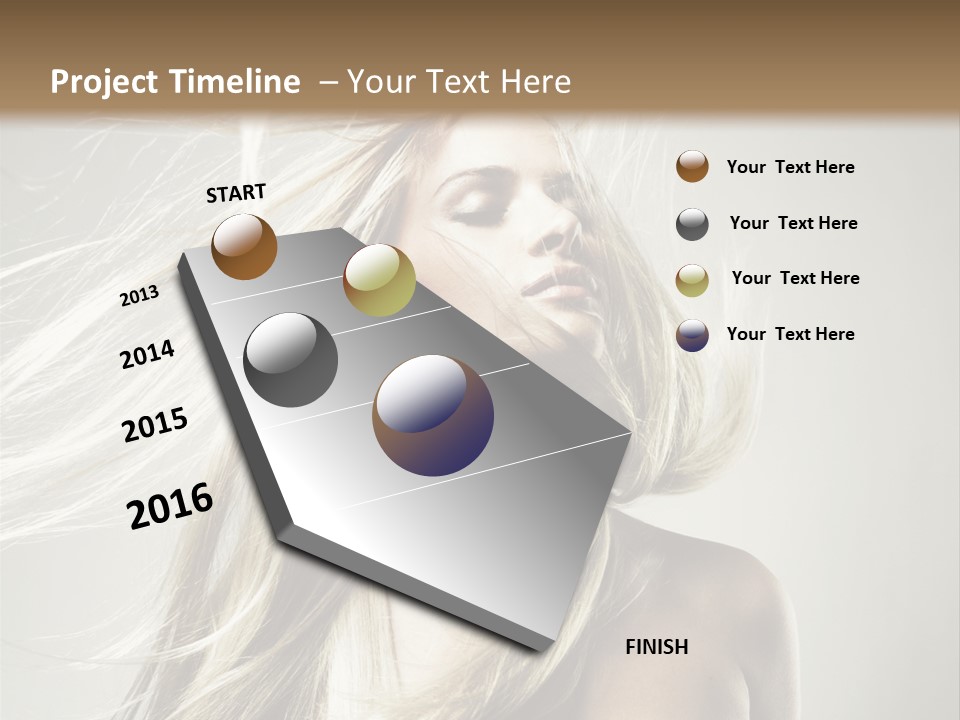 Project Timeline – Your Text Here

START

2013

2014

2015

2016

FINISH

Your Text Here

Your Text Here

Your Text Here

Your Text Here